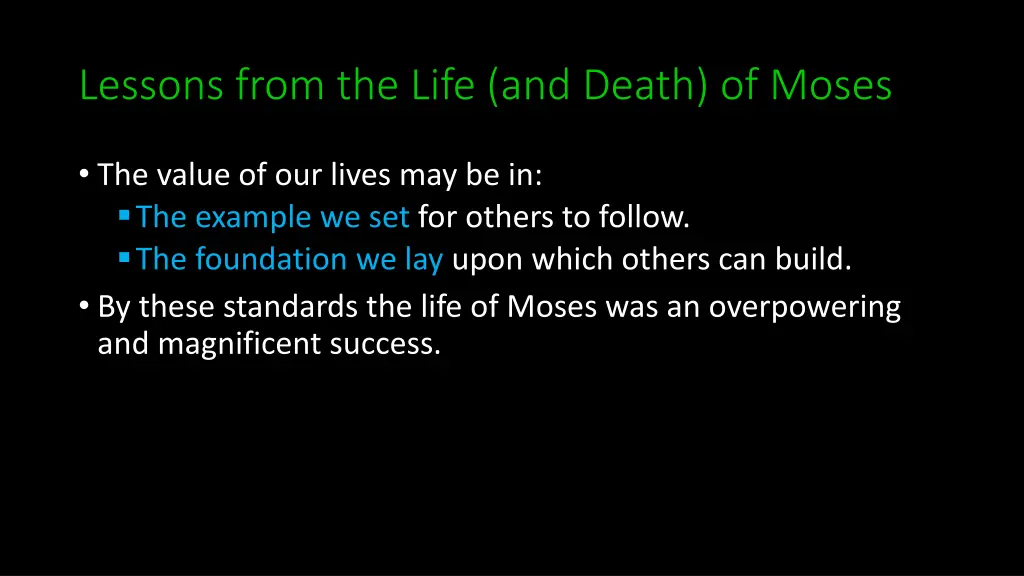 Lessons from the Life (and Death) of Moses

• The value of our lives may be in:
 ▪ The example we set for others to follow.
 ▪ The foundation we lay upon which others can build.
• By these standards the life of Moses was an overpowering and magnificent success.